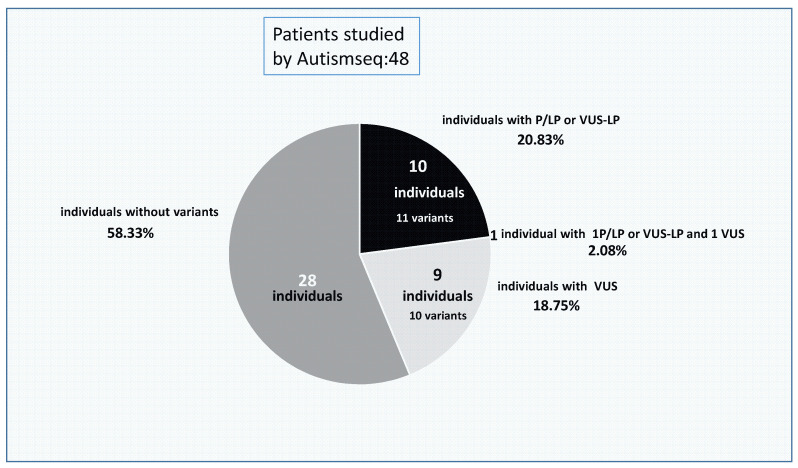 Patients studied by Autismseq:48

individuals with P/LP or VUS-LP
20.83%

10
individuals
11 variants

1 individual with 1P/LP or VUS-LP and 1 VUS
2.08%

individuals without variants
58.33%

28
individuals

9
individuals
10 variants

individuals with VUS
18.75%